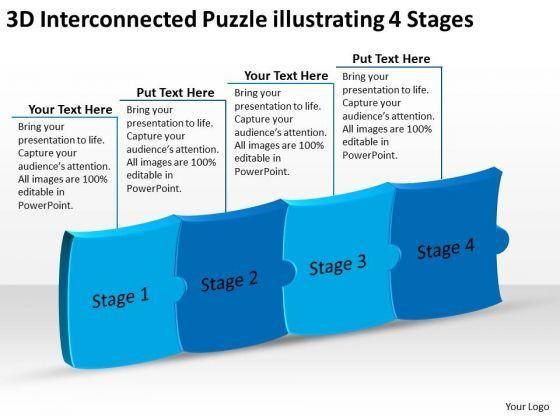 3D Interconnected Puzzle illustrating 4 Stages

Your Text Here
Bring your presentation to life. Capture your audience's attention. All images are 100% editable in PowerPoint.

Put Text Here
Bring your presentation to life. Capture your audience's attention. All images are 100% editable in PowerPoint.

Your Text Here
Bring your presentation to life. Capture your audience's attention. All images are 100% editable in PowerPoint.

Put Text Here
Bring your presentation to life. Capture your audience's attention. All images are 100% editable in PowerPoint.

Stage 1

Stage 2

Stage 3

Stage 4

Your Logo